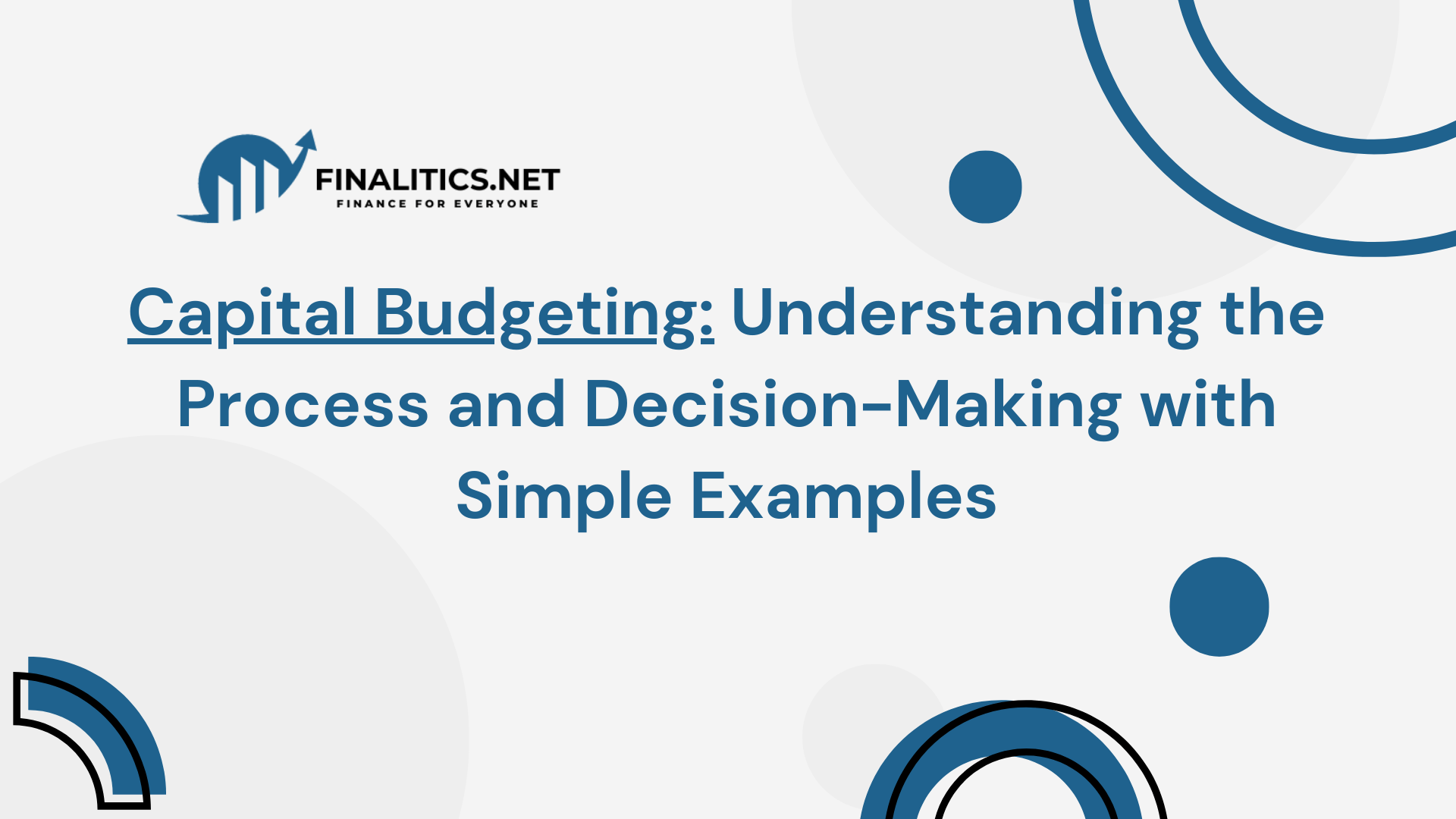 FINALITICS.NET
FINANCE FOR EVERYONE

Capital Budgeting: Understanding the Process and Decision-Making with Simple Examples